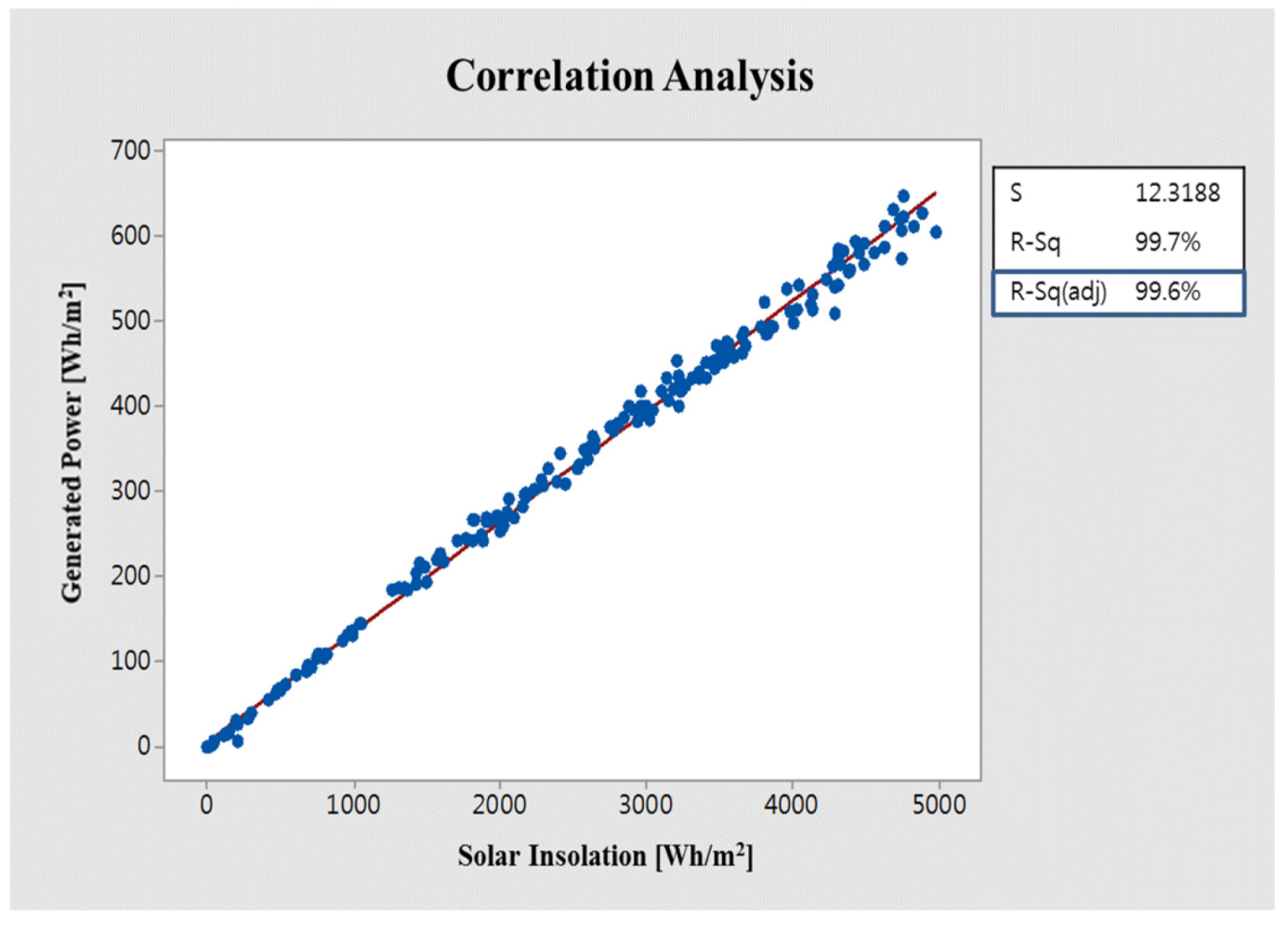 Correlation Analysis

Generated Power [Wh/m$^2$]

700
600
500
400
300
200
100
0

0 1000 2000 3000 4000 5000

Solar Insolation [Wh/m$^2$]

| S | 12.3188 |
|---|---|
| R-Sq | 99.7% |
| R-Sq(adj) | 99.6% |